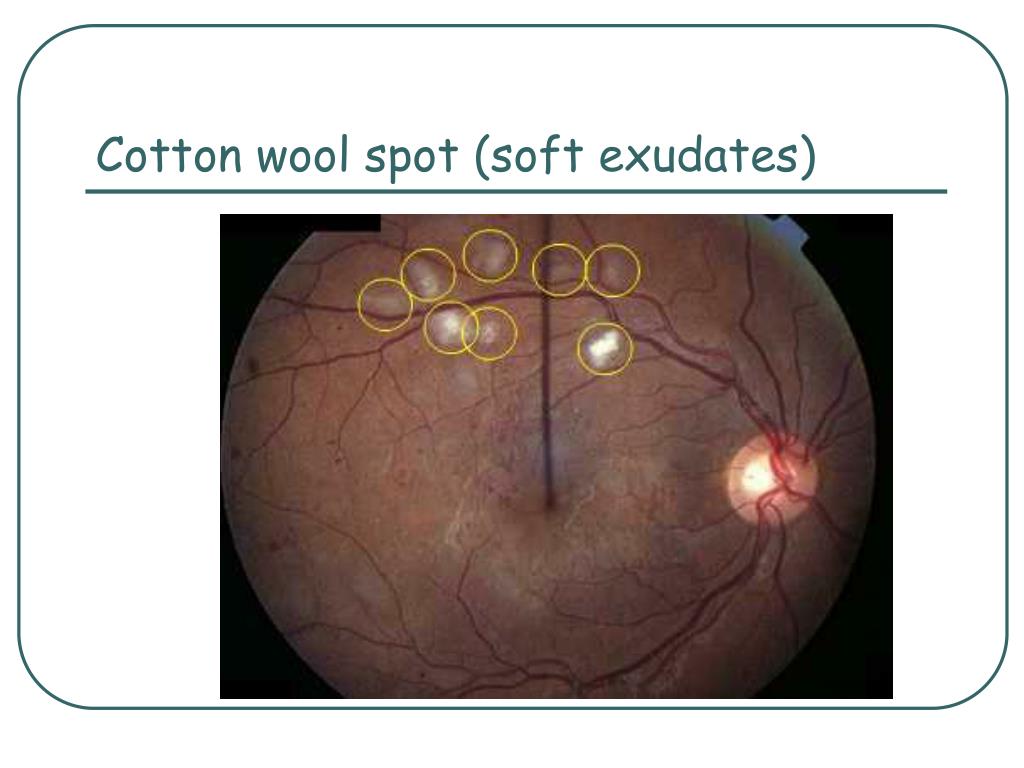 Cotton wool spot (soft exudates)